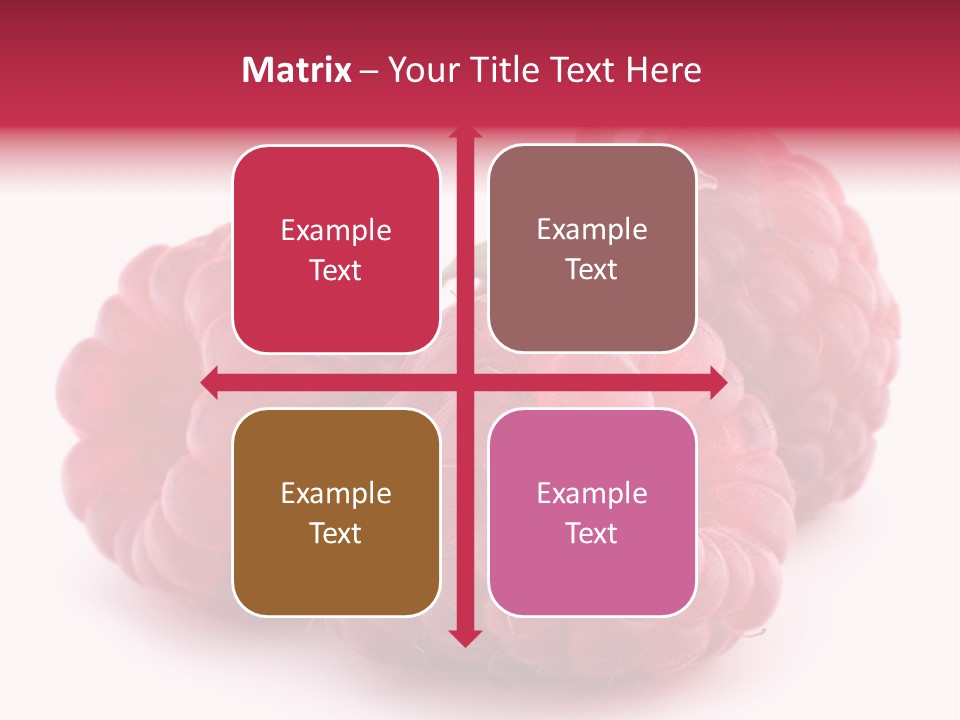 Matrix – Your Title Text Here

Example Text

Example Text

Example Text

Example Text